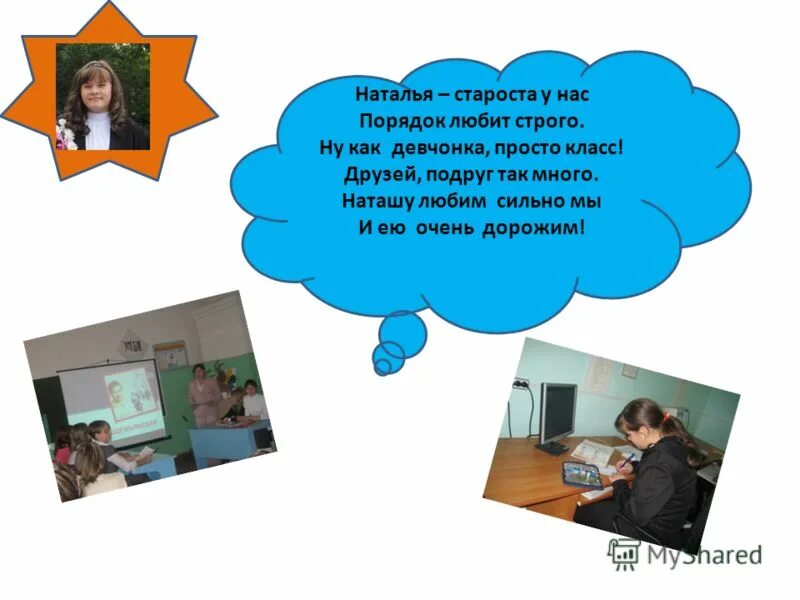 Наталья – староста у нас
Порядок любит строго.
Ну как девчонка, просто класс!
Друзей, подруг так много.
Наташу любим сильно мы
И ею очень дорожим!

MyShared